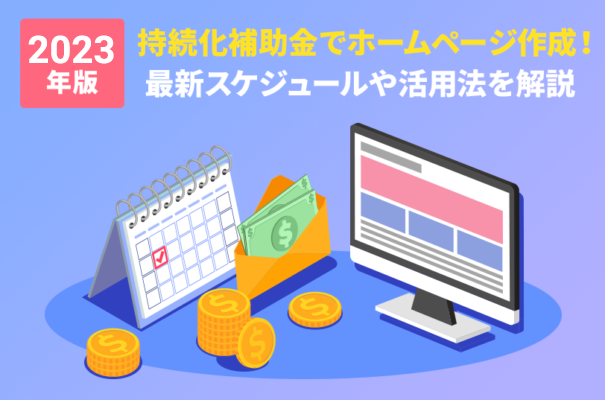 2023
年版

持続化補助金でホームページ作成！
最新スケジュールや活用法を解説